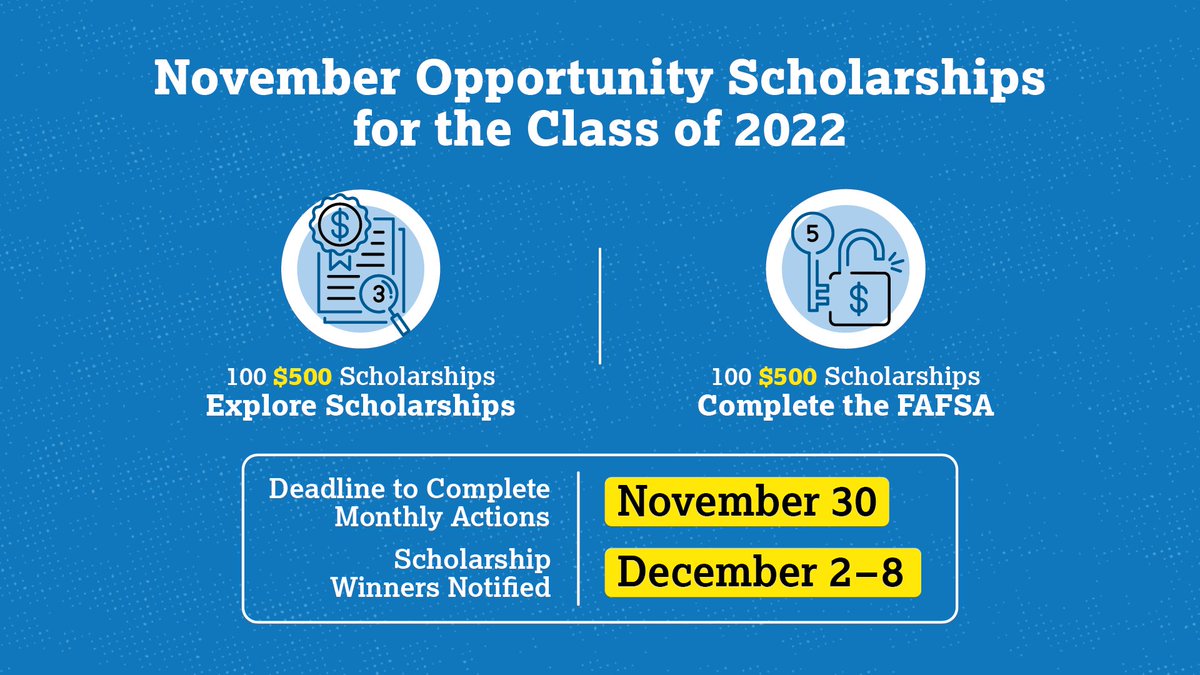 November Opportunity Scholarships for the Class of 2022

$

3

100 $500 Scholarships
Explore Scholarships

5

$

100 $500 Scholarships
Complete the FAFSA

Deadline to Complete Monthly Actions

November 30

Scholarship Winners Notified

December 2–8